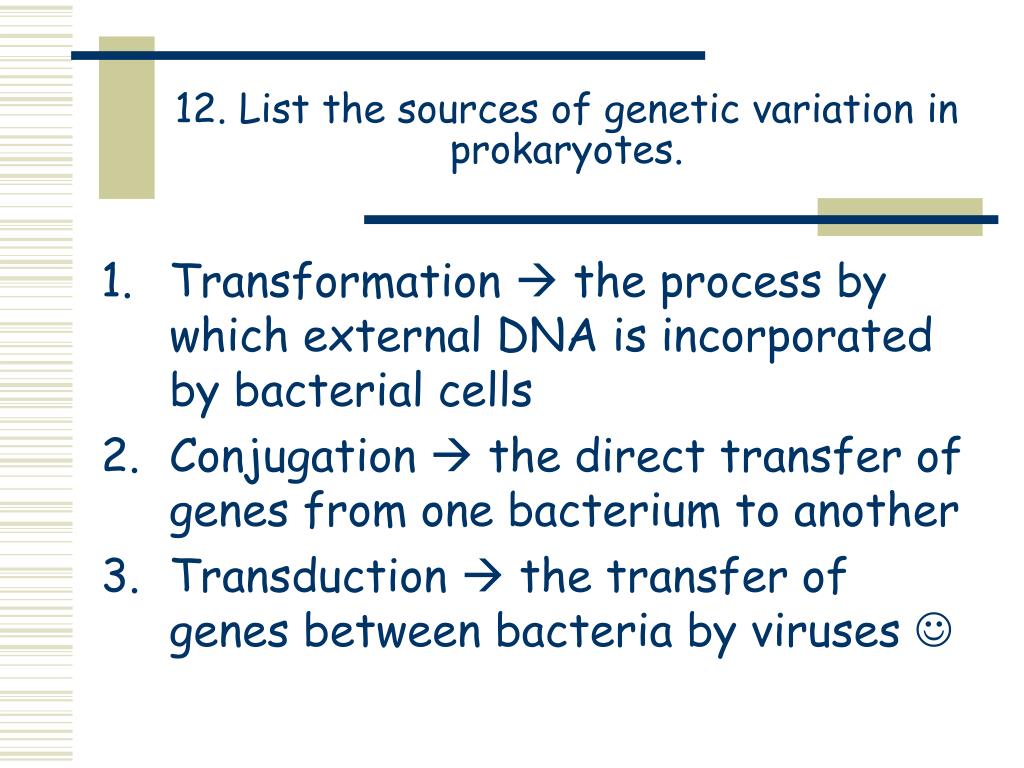 12. List the sources of genetic variation in prokaryotes.

1. Transformation → the process by which external DNA is incorporated by bacterial cells
2. Conjugation → the direct transfer of genes from one bacterium to another
3. Transduction → the transfer of genes between bacteria by viruses ☺